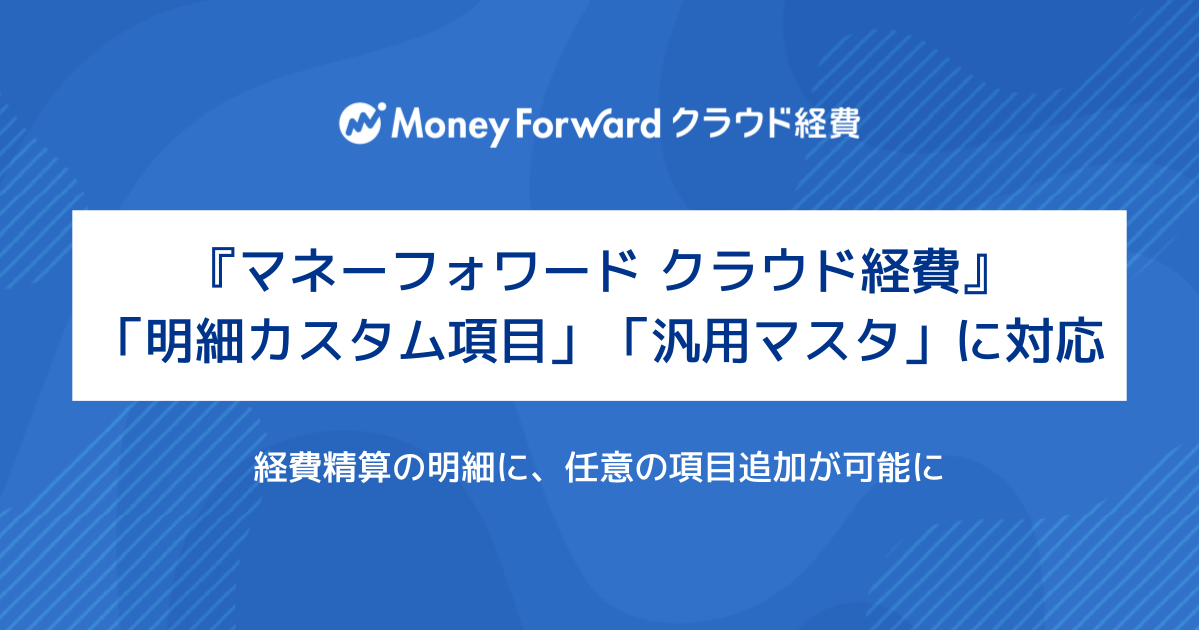 Money Forward クラウド経費

『マネーフォワード クラウド経費』
「明細カスタム項目」「汎用マスタ」に対応

経費精算の明細に、任意の項目追加が可能に